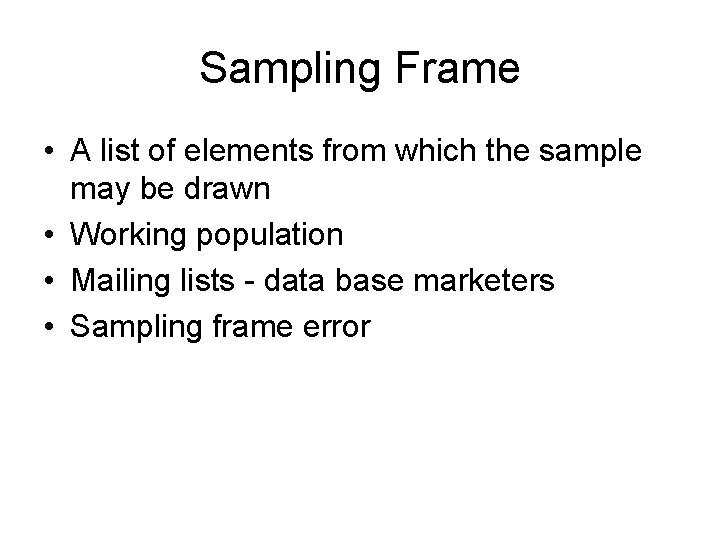 Sampling Frame

• A list of elements from which the sample may be drawn
• Working population
• Mailing lists - data base marketers
• Sampling frame error